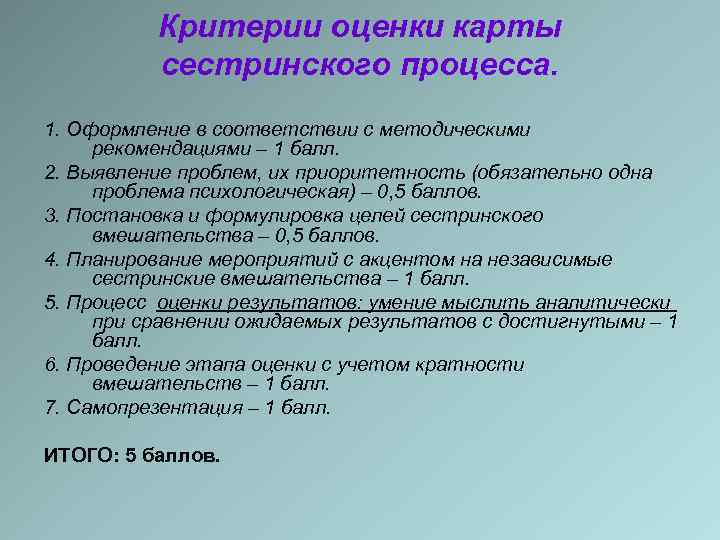 Критерии оценки карты сестринского процесса.

1. Оформление в соответствии с методическими рекомендациями – 1 балл.

2. Выявление проблем, их приоритетность (обязательно одна проблема психологическая) – 0,5 баллов.

3. Постановка и формулировка целей сестринского вмешательства – 0,5 баллов.

4. Планирование мероприятий с акцентом на независимые сестринские вмешательства – 1 балл.

5. Процесс оценки результатов: умение мыслить аналитически при сравнении ожидаемых результатов с достигнутыми – 1 балл.

6. Проведение этапа оценки с учетом кратности вмешательств – 1 балл.

7. Самопрезентация – 1 балл.

ИТОГО: 5 баллов.